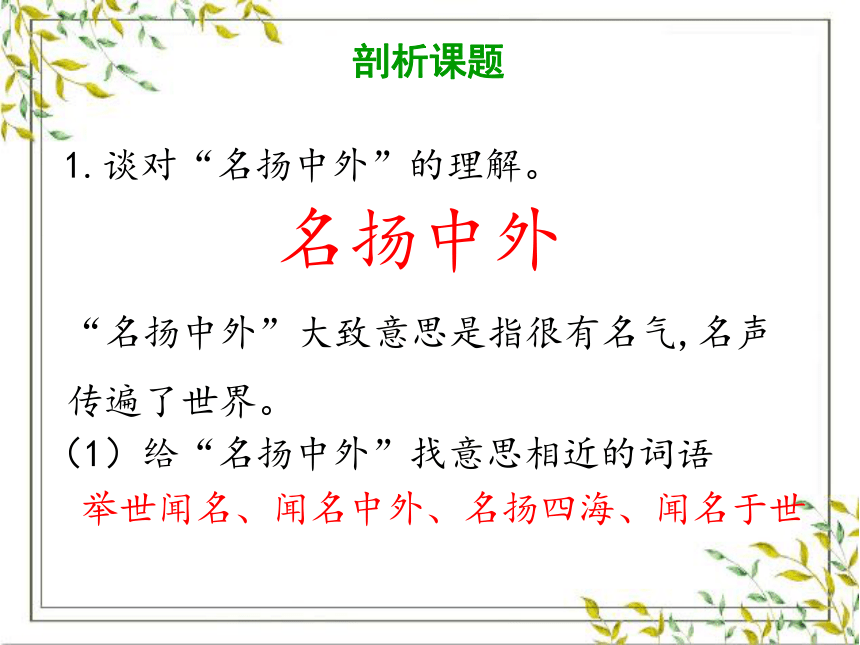 剖析课题

1. 谈对“名扬中外”的理解。

名扬中外

“名扬中外”大致意思是指很有名气, 名声传遍了世界。

（1）给“名扬中外”找意思相近的词语

举世闻名、闻名中外、名扬四海、闻名于世